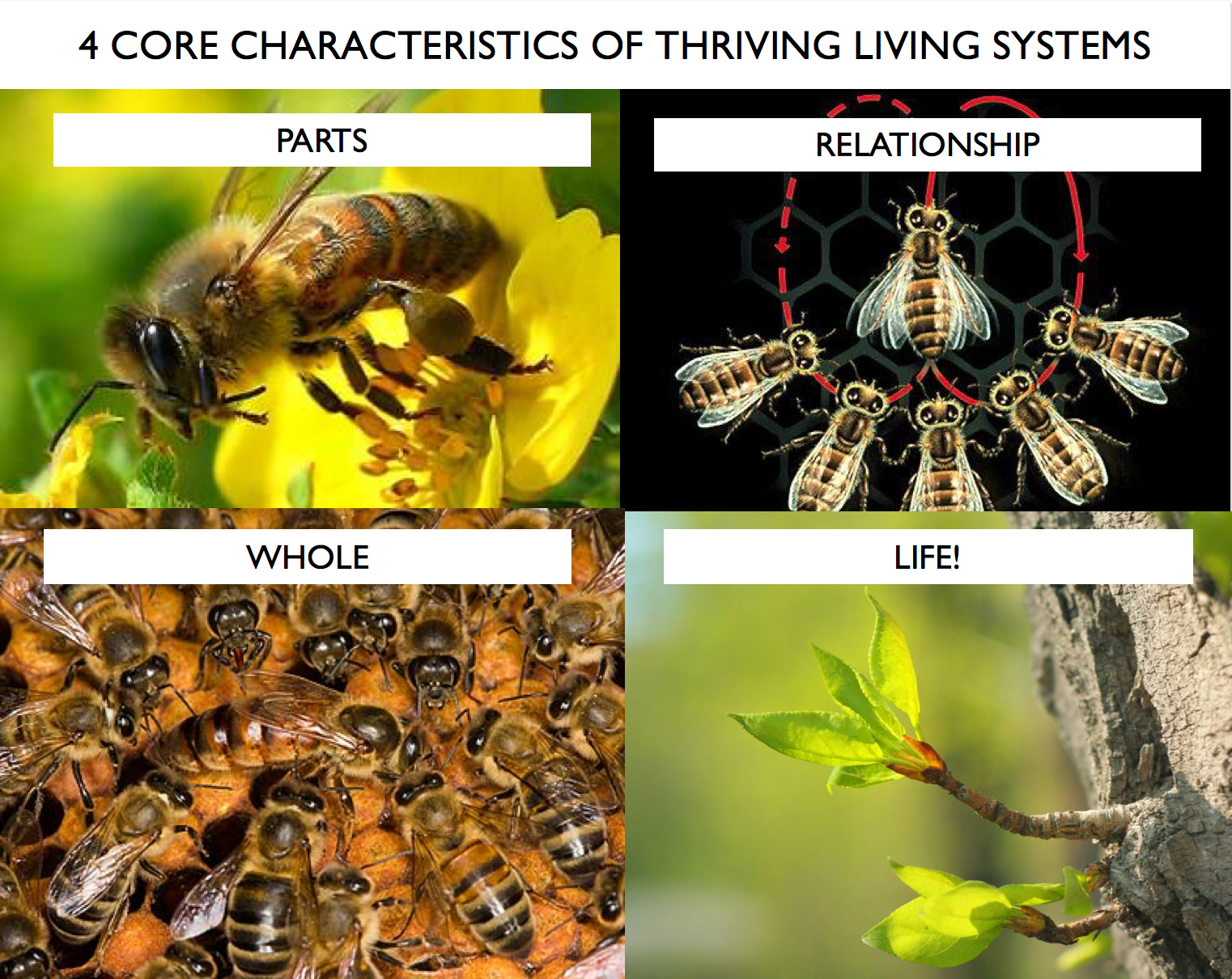 4 CORE CHARACTERISTICS OF THRIVING LIVING SYSTEMS

PARTS

RELATIONSHIP

WHOLE

LIFE!